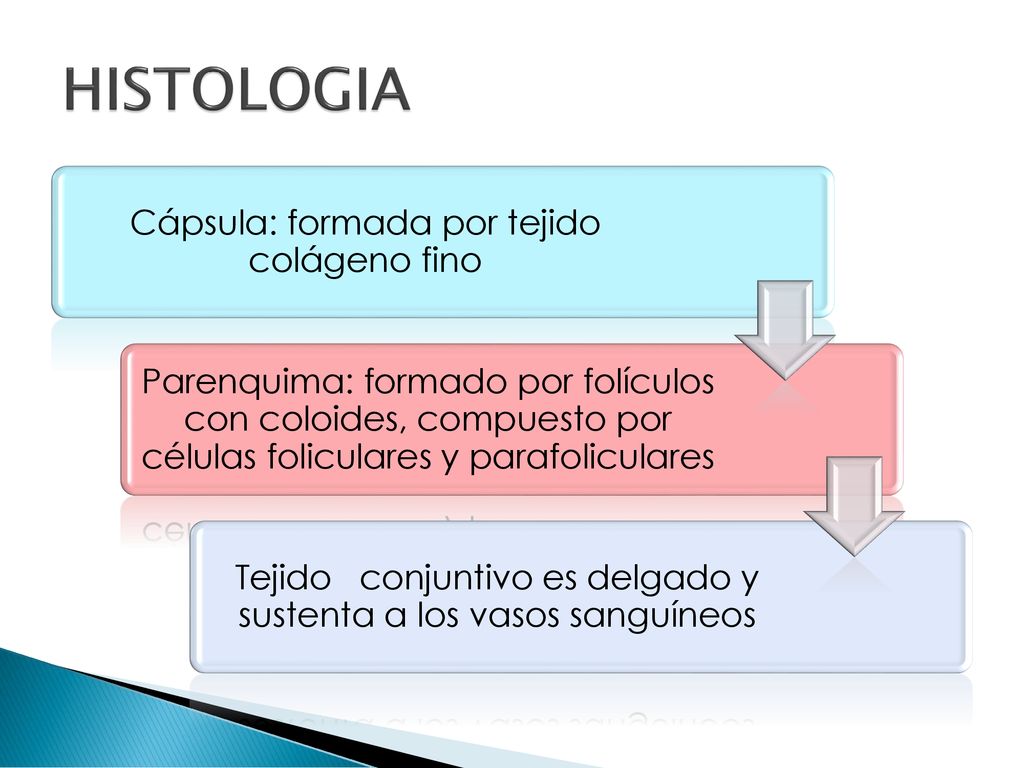 HISTOLOGIA

Cápsula: formada por tejido colágeno fino

Parenquima: formado por folículos con coloides, compuesto por células foliculares y parafoliculares

Tejido conjuntivo es delgado y sustenta a los vasos sanguíneos